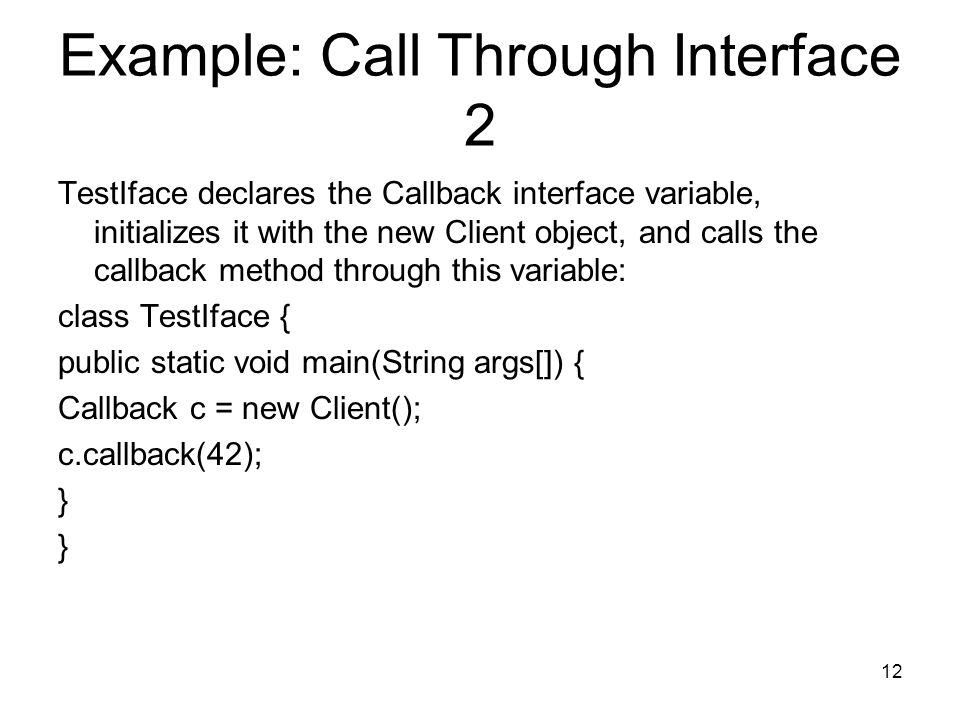 Example: Call Through Interface 2

TestIface declares the Callback interface variable, initializes it with the new Client object, and calls the callback method through this variable:

class TestIface {

public static void main(String args[]) {

Callback c = new Client();

c.callback(42);

}

}

12